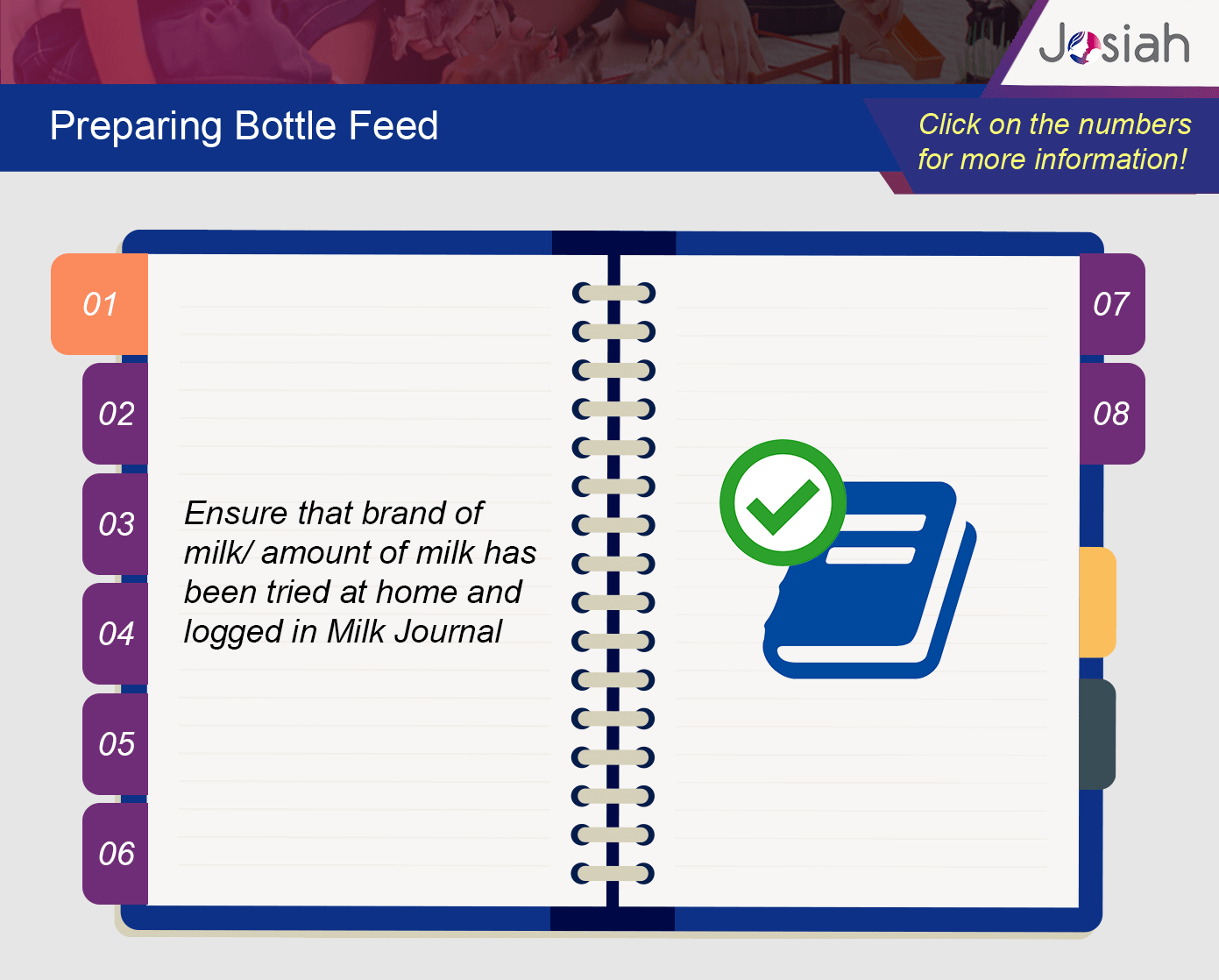 Josiah

Preparing Bottle Feed

Click on the numbers for more information!

01

02

03

04

05

06

Ensure that brand of milk/ amount of milk has been tried at home and logged in Milk Journal

07

08